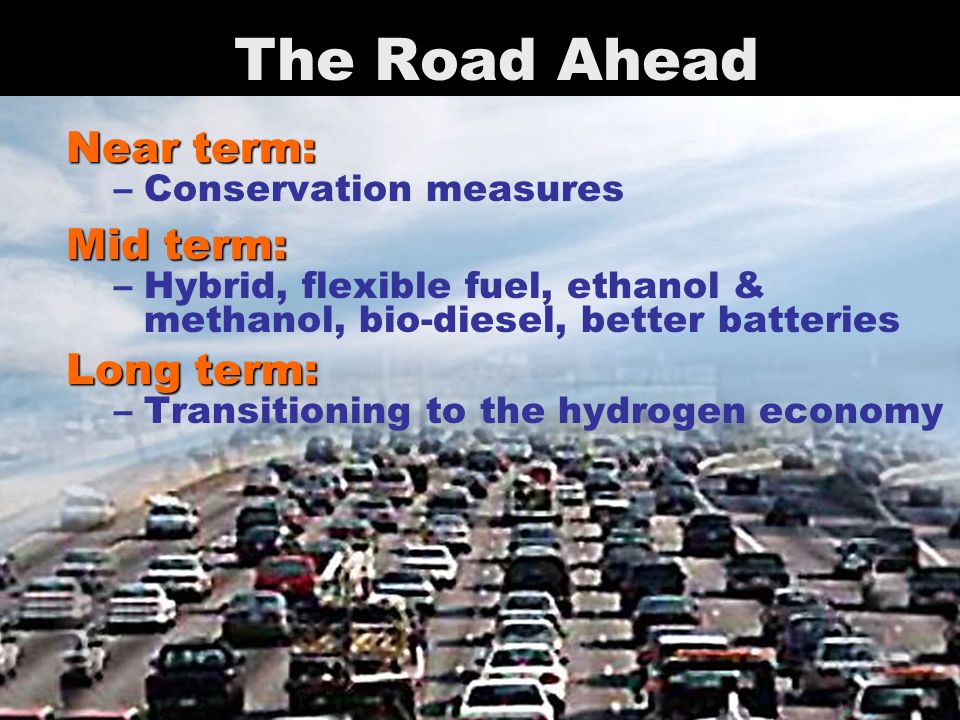 The Road Ahead

Near term:
– Conservation measures

Mid term:
– Hybrid, flexible fuel, ethanol & methanol, bio-diesel, better batteries

Long term:
– Transitioning to the hydrogen economy